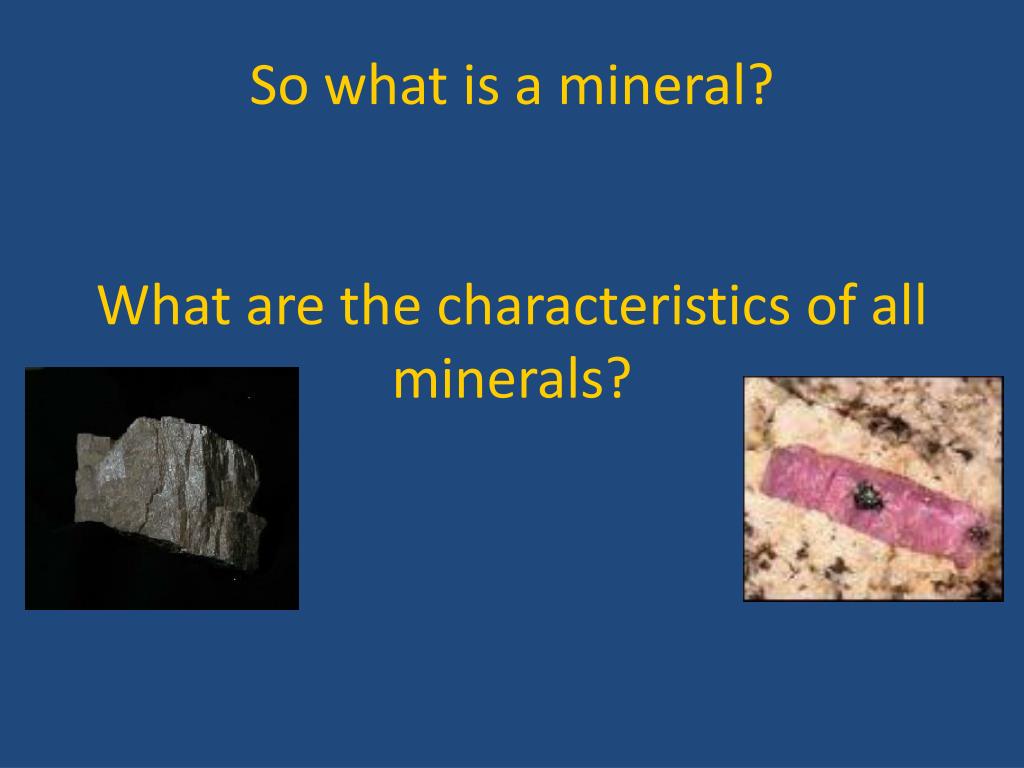 So what is a mineral?

What are the characteristics of all minerals?